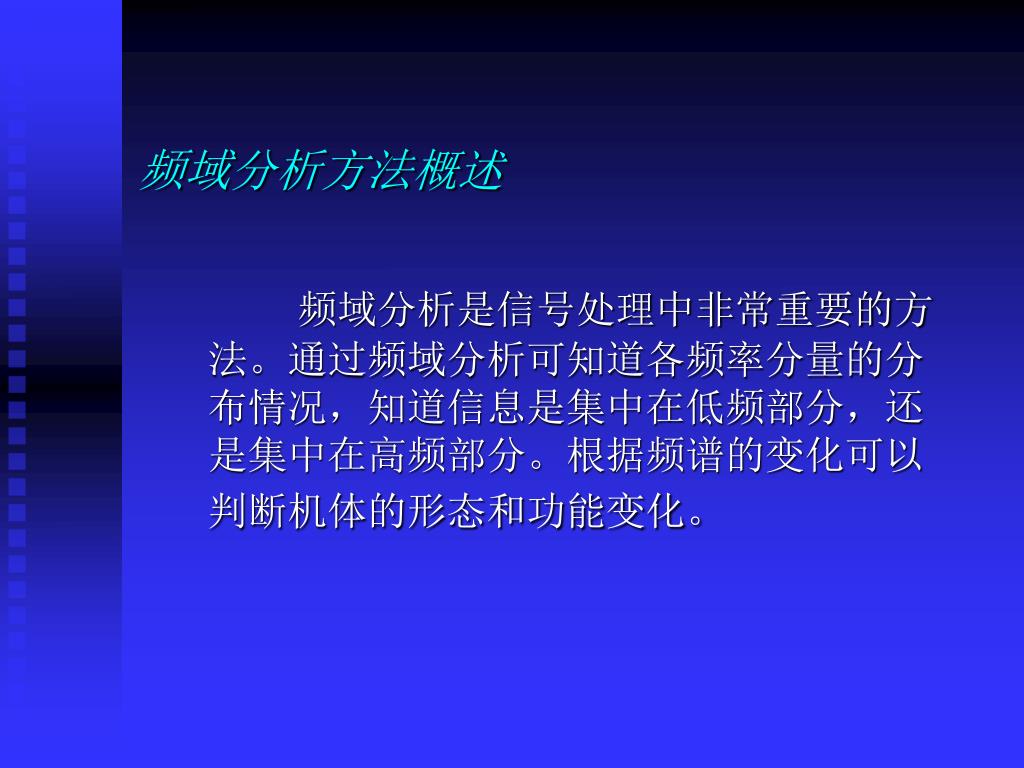 频域分析方法概述

频域分析是信号处理中非常重要的方法。通过频域分析可知道各频率分量的分布情况，知道信息是集中在低频部分，还是集中在高频部分。根据频谱的变化可以判断机体的形态和功能变化。